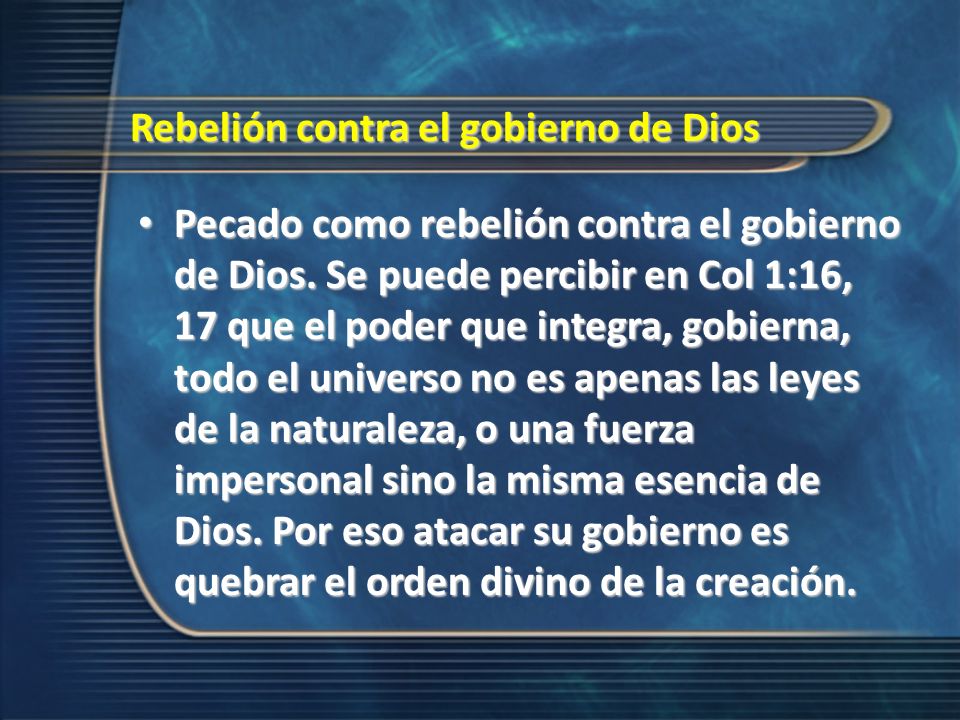 Rebelión contra el gobierno de Dios

• Pecado como rebelión contra el gobierno de Dios. Se puede percibir en Col 1:16, 17 que el poder que integra, gobierna, todo el universo no es apenas las leyes de la naturaleza, o una fuerza impersonal sino la misma esencia de Dios. Por eso atacar su gobierno es quebrar el orden divino de la creación.